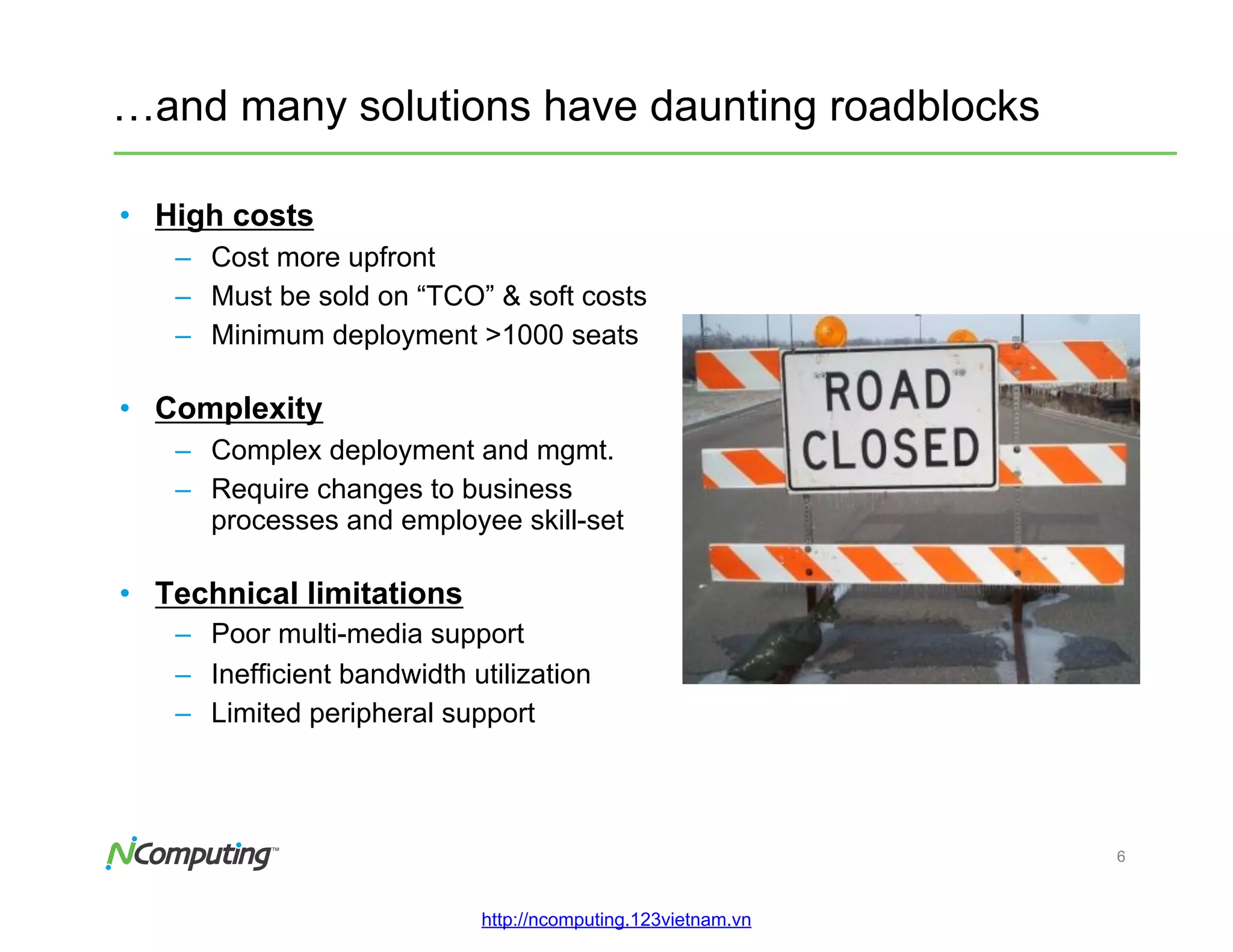 …and many solutions have daunting roadblocks

• High costs
– Cost more upfront
– Must be sold on “TCO” & soft costs
– Minimum deployment >1000 seats

• Complexity
– Complex deployment and mgmt.
– Require changes to business processes and employee skill-set

• Technical limitations
– Poor multi-media support
– Inefficient bandwidth utilization
– Limited peripheral support

ROAD CLOSED

NComputing™

6

http://ncomputing.123vietnam.vn